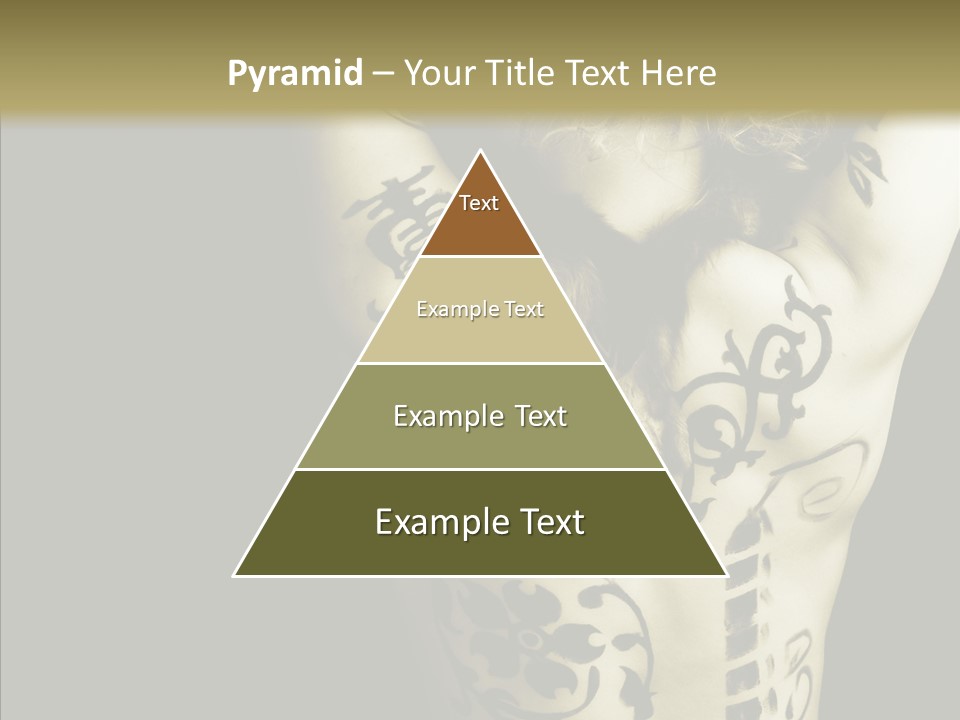 Pyramid – Your Title Text Here

Text

Example Text

Example Text

Example Text